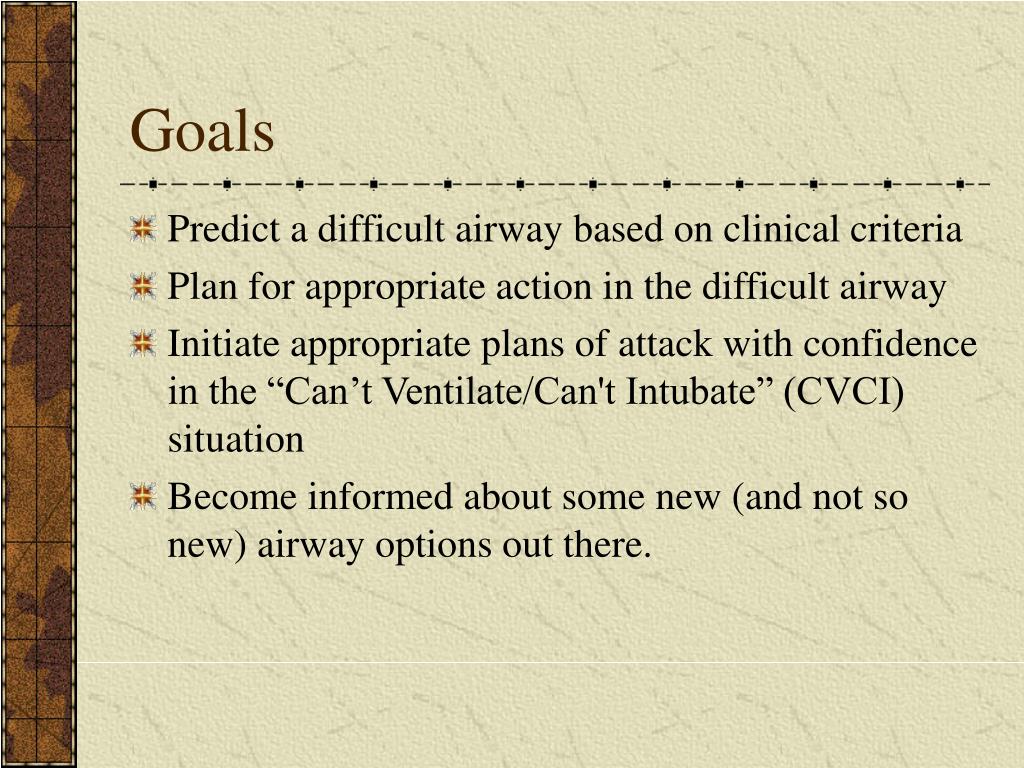 Goals

Predict a difficult airway based on clinical criteria

Plan for appropriate action in the difficult airway

Initiate appropriate plans of attack with confidence in the “Can’t Ventilate/Can't Intubate” (CVCI) situation

Become informed about some new (and not so new) airway options out there.